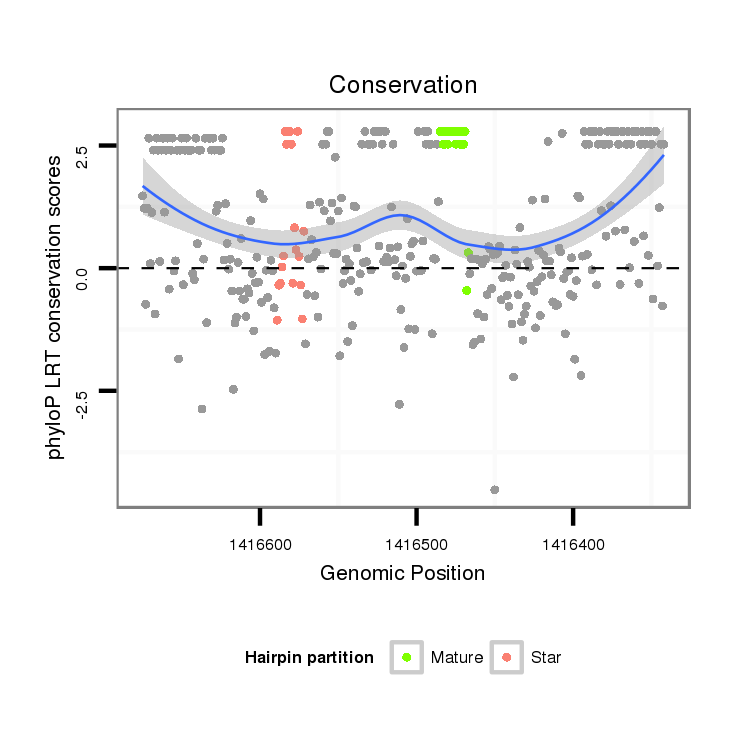 Conservation

phyloP LRT conservation scores

2.5

0.0

-2.5

1416600

1416500

1416400

Genomic Position

Hairpin partition

Mature

Star